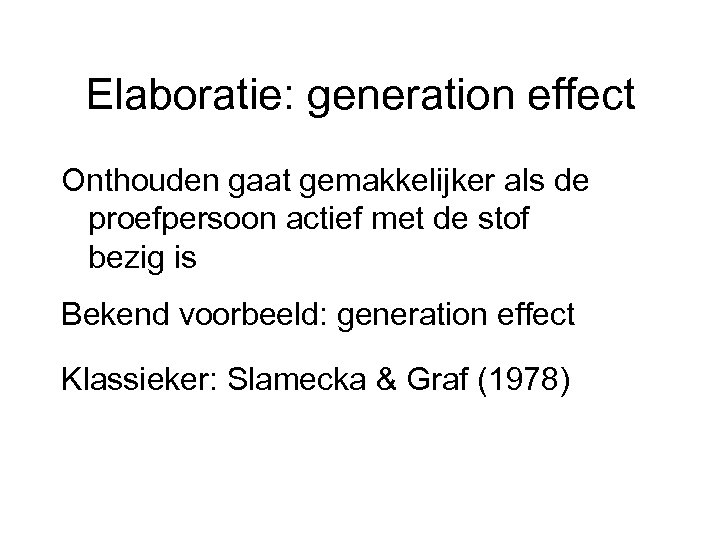 Elaboratie: generation effect

Onthouden gaat gemakkelijker als de proefpersoon actief met de stof bezig is

Bekend voorbeeld: generation effect

Klassieker: Slamecka & Graf (1978)